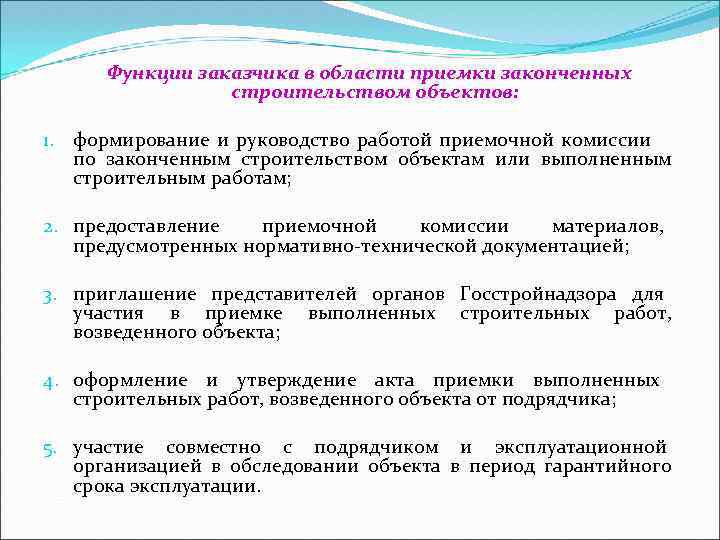 Функции заказчика в области приемки законченных строительством объектов:

1. формирование и руководство работой приемочной комиссии по законченным строительством объектам или выполненным строительным работам;

2. предоставление приемочной комиссии материалов, предусмотренных нормативно-технической документацией;

3. приглашение представителей органов Госстройнадзора для участия в приемке выполненных строительных работ, возведенного объекта;

4. оформление и утверждение акта приемки выполненных строительных работ, возведенного объекта от подрядчика;

5. участие совместно с подрядчиком и эксплуатационной организацией в обследовании объекта в период гарантийного срока эксплуатации.